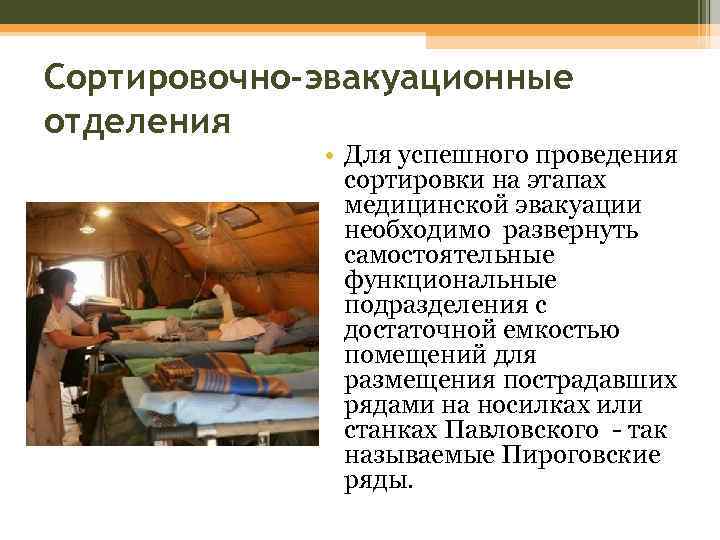 Сортировочно-эвакуационные отделения

• Для успешного проведения сортировки на этапах медицинской эвакуации необходимо развернуть самостоятельные функциональные подразделения с достаточной емкостью помещений для размещения пострадавших рядами на носилках или станках Павловского - так называемые Пироговские ряды.